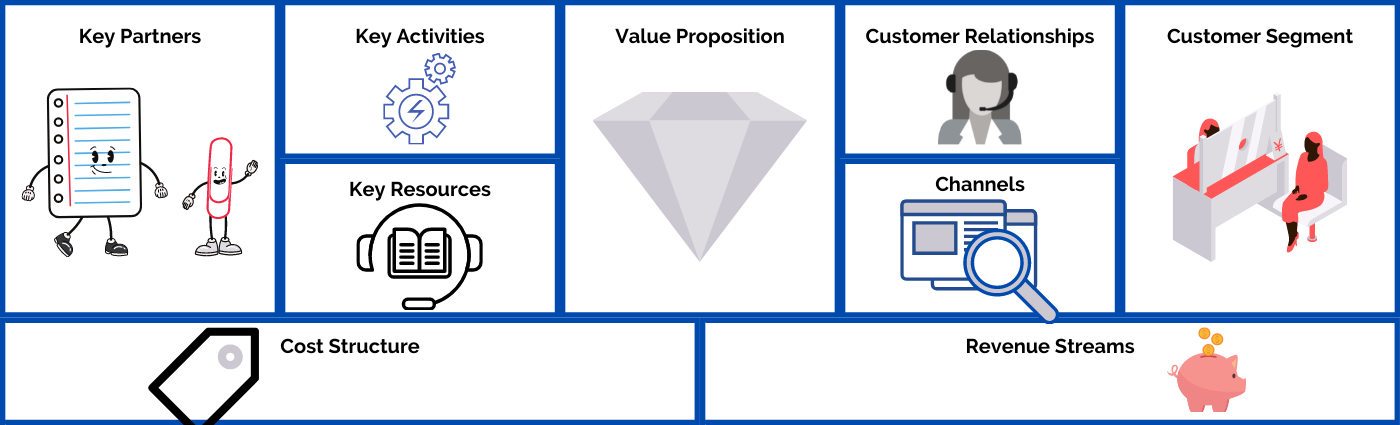 Key Partners

Key Activities

Key Resources

Value Proposition

Customer Relationships

Channels

Customer Segment

Cost Structure

Revenue Streams